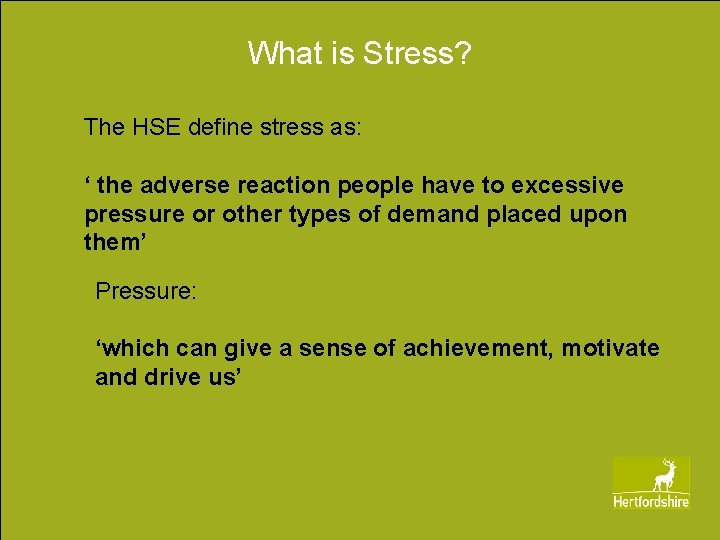 What is Stress?

The HSE define stress as:

‘ the adverse reaction people have to excessive pressure or other types of demand placed upon them’

Pressure:

‘which can give a sense of achievement, motivate and drive us’

Hertfordshire